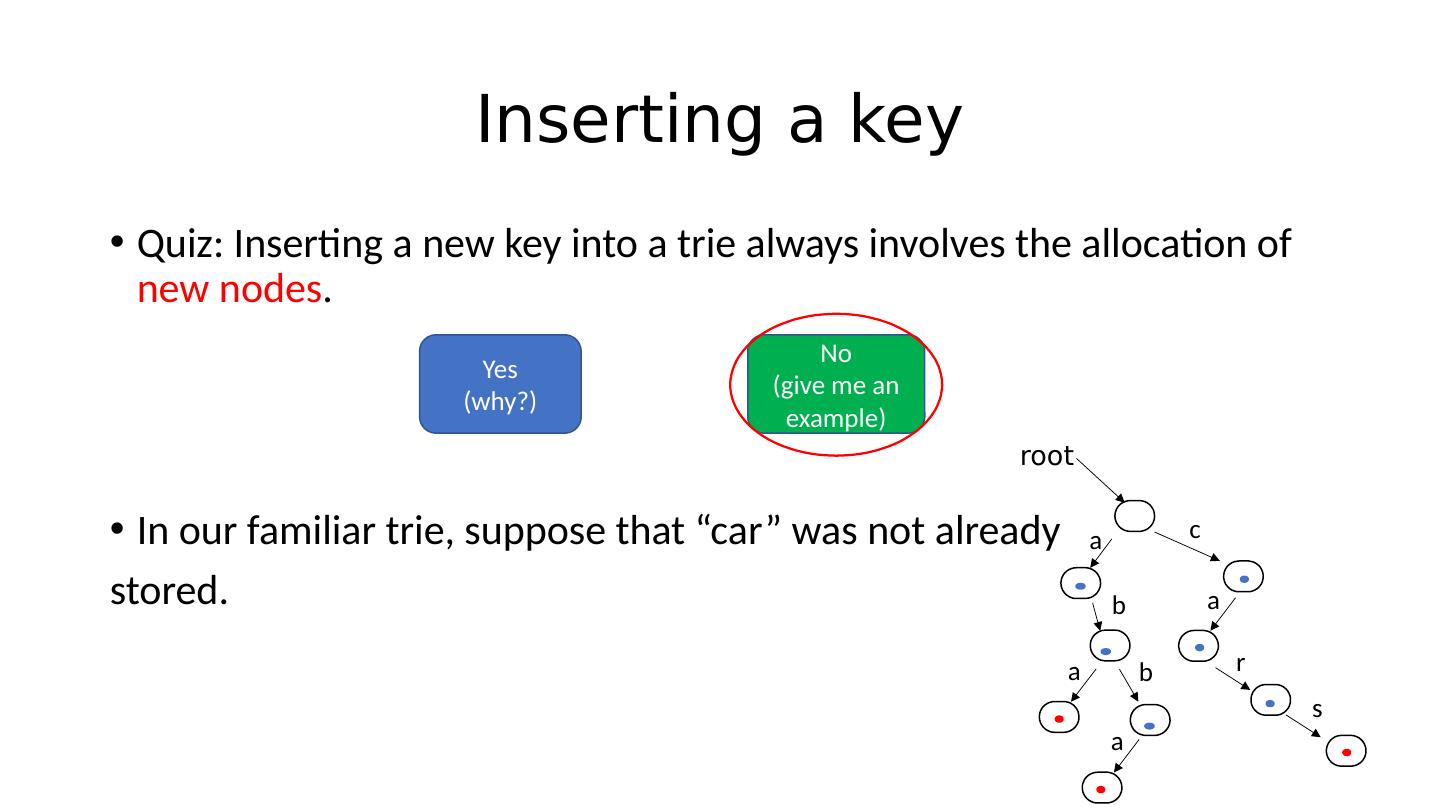 Inserting a key

• Quiz: Inserting a new key into a trie always involves the allocation of new nodes.

Yes
(why?)

No
(give me an example)

• In our familiar trie, suppose that “car” was not already stored.

root
a
c
b
a
a
b
r
s
a